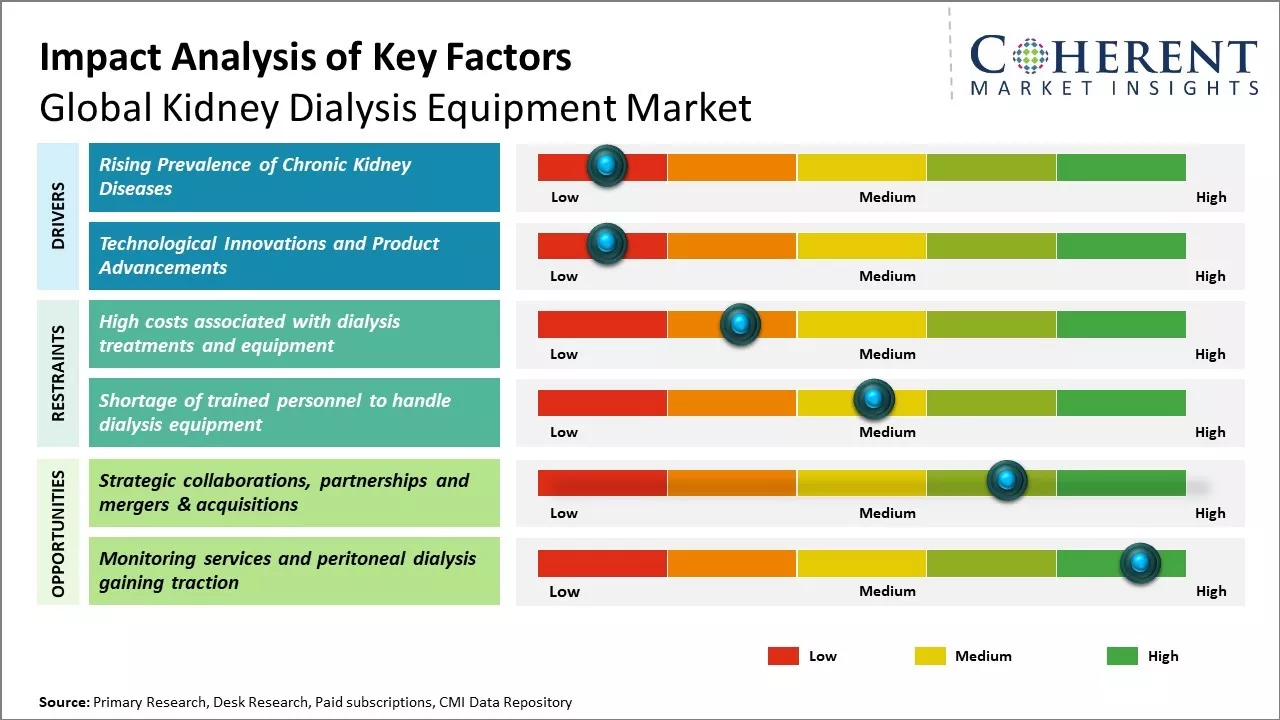 Impact Analysis of Key Factors
Global Kidney Dialysis Equipment Market

COHERENT
MARKET INSIGHTS

DRIVERS

Rising Prevalence of Chronic Kidney Diseases
Low Medium High

Technological Innovations and Product Advancements
Low Medium High

RESTRAINTS

High costs associated with dialysis treatments and equipment
Low Medium High

Shortage of trained personnel to handle dialysis equipment
Low Medium High

OPPORTUNITIES

Strategic collaborations, partnerships and mergers & acquisitions
Low Medium High

Monitoring services and peritoneal dialysis gaining traction
Low Medium High

Low Medium High

Source: Primary Research, Desk Research, Paid subscriptions, CMI Data Repository